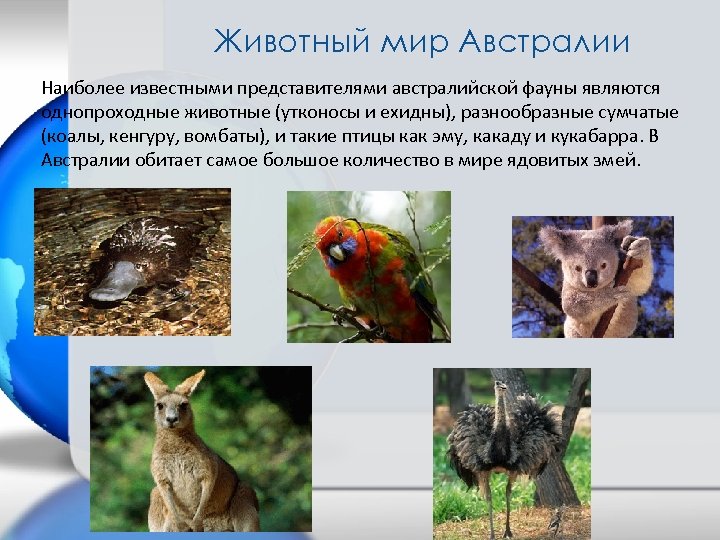 Животный мир Австралии

Наиболее известными представителями австралийской фауны являются однопроходные животные (утконосы и ехидны), разнообразные сумчатые (коалы, кенгуру, вомбаты), и такие птицы как эму, какаду и кукабарра. В Австралии обитает самое большое количество в мире ядовитых змей.